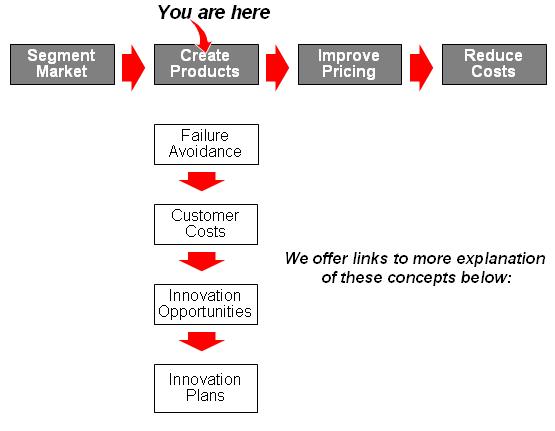 You are here

Segment Market

Create Products

Improve Pricing

Reduce Costs

Failure Avoidance

Customer Costs

Innovation Opportunities

Innovation Plans

We offer links to more explanation of these concepts below: